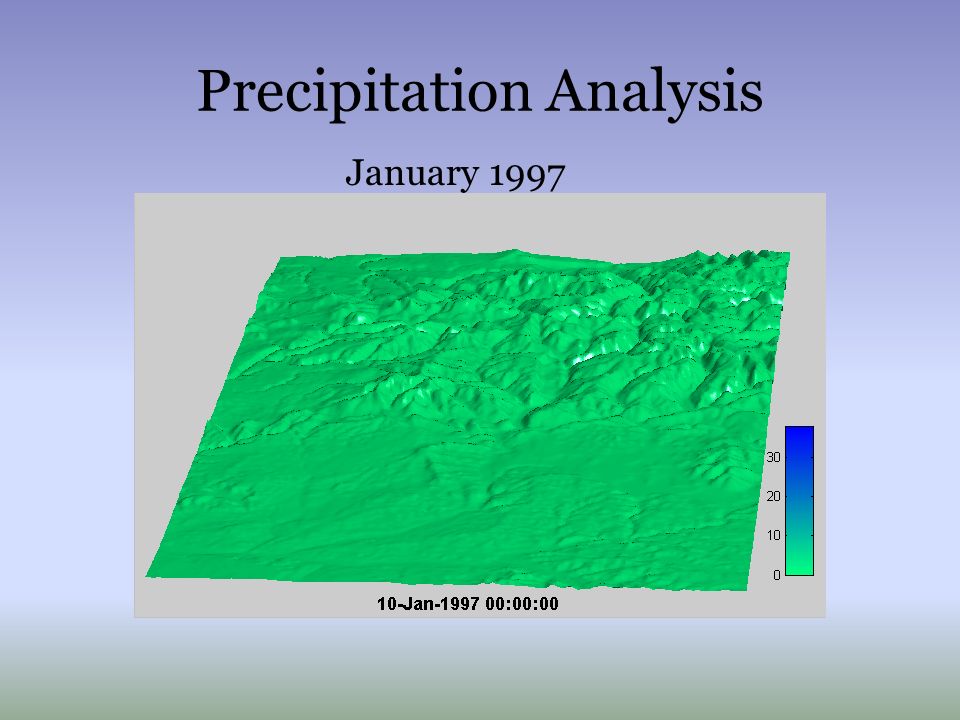 Precipitation Analysis

January 1997

30
20
10
0

10-Jan-1997 00:00:00